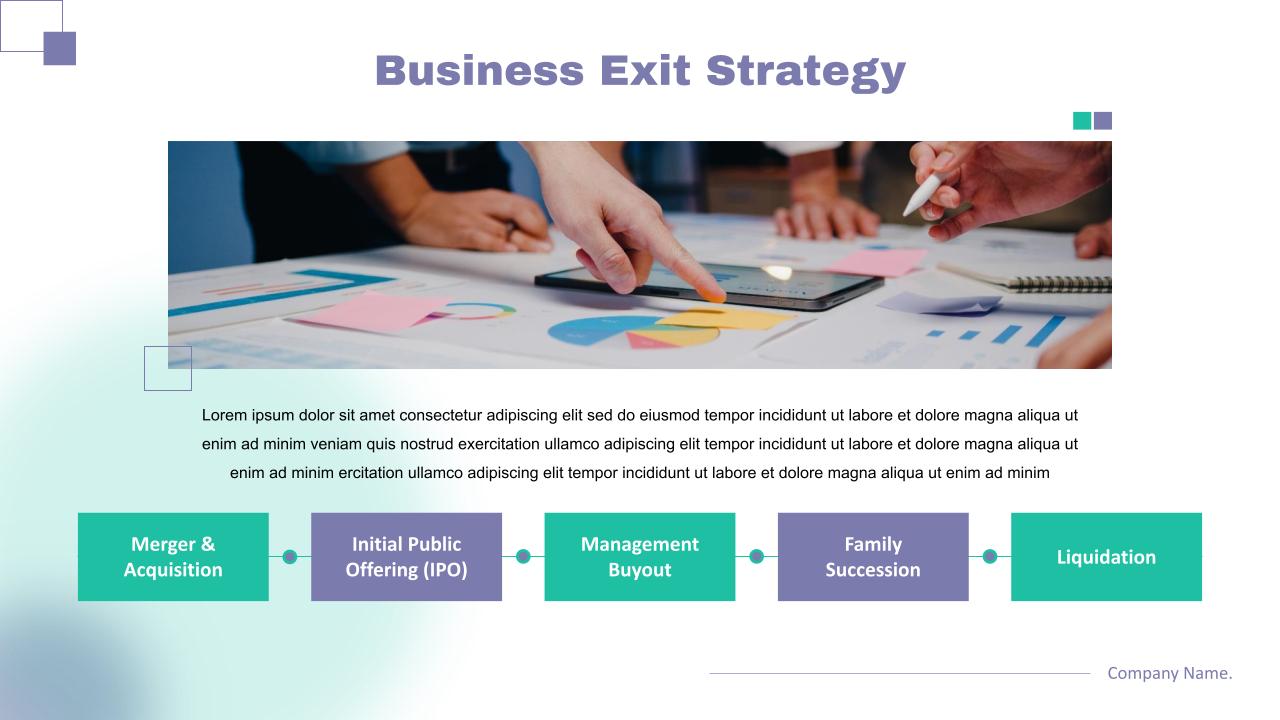 Business Exit Strategy

Lorem ipsum dolor sit amet consectetur adipiscing elit sed do eiusmod tempor incididunt ut labore et dolore magna aliqua ut enim ad minim veniam quis nostrud exercitation ullamco adipiscing elit tempor incididunt ut labore et dolore magna aliqua ut enim ad minim ercitation ullamco adipiscing elit tempor incididunt ut labore et dolore magna aliqua ut enim ad minim

Merger & Acquisition

Initial Public Offering (IPO)

Management Buyout

Family Succession

Liquidation

Company Name.